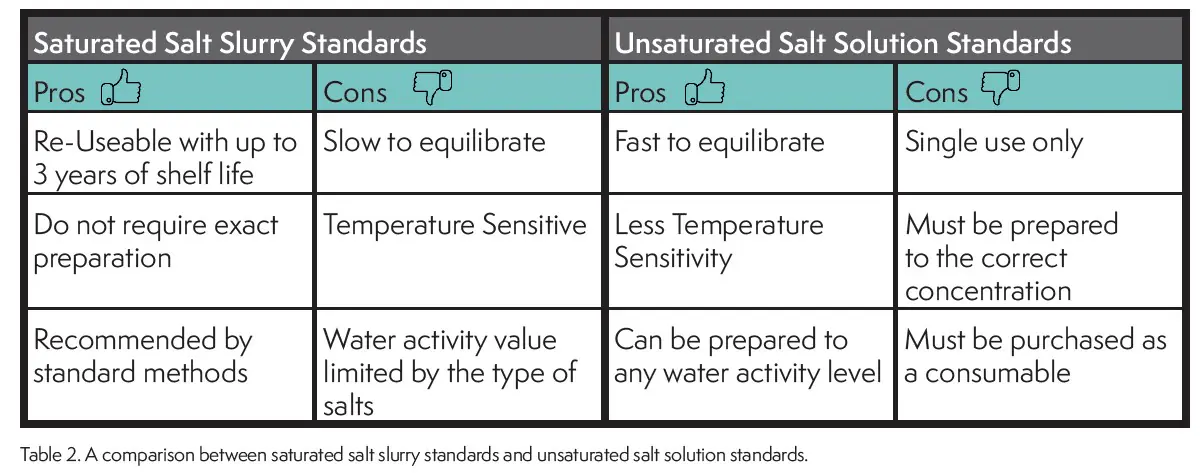 | Saturated Salt Slurry Standards | | Unsaturated Salt Solution Standards | |
|---|---|---|---|
| Pros | Cons | Pros | Cons |
| Re-Useable with up to 3 years of shelf life | Slow to equilibrate | Fast to equilibrate | Single use only |
| Do not require exact preparation | Temperature Sensitive | Less Temperature Sensitivity | Must be prepared to the correct concentration |
| Recommended by standard methods | Water activity value limited by the type of salts | Can be prepared to any water activity level | Must be purchased as a consumable |

Table 2. A comparison between saturated salt slurry standards and unsaturated salt solution standards.